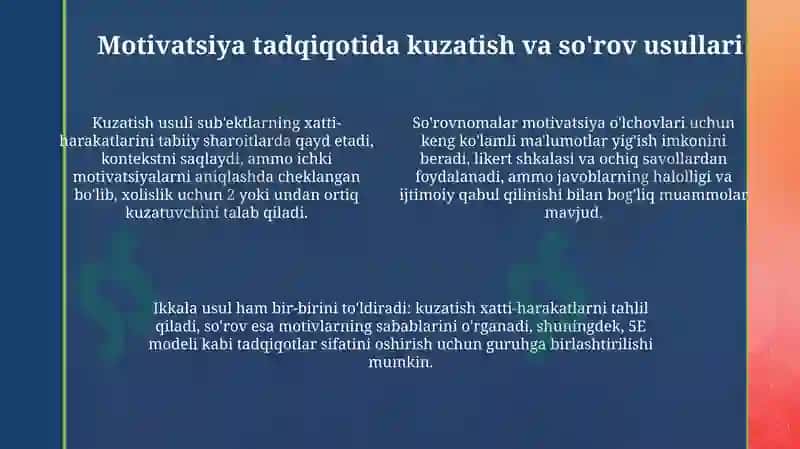 Motivatsiya tadqiqotida kuzatish va so'rov usullari

Kuzatish usuli sub'ektlarning xatti-harakatlarini tabiiy sharoitlarda qayd etadi, kontekstni saqlaydi, ammo ichki motivatsiyalarni aniqlashda cheklangan bo'lib, xolislik uchun 2 yoki undan ortiq kuzatuvchini talab qiladi.

So'rovnomalar motivatsiya o'lchovlari uchun keng ko'lamli ma'lumotlar yig'ish imkonini beradi, likert shkalasi va ochiq savollardan foydalanadi, ammo javoblarning halolligi va ijtimoiy qabul qilinishi bilan bog'liq muammolar mavjud.

Ikkala usul ham bir-birini to'ldiradi: kuzatish xatti-harakatlarni tahlil qiladi, so'rov esa motivlarning sabablarini o'rganadi, shuningdek, 5E modeli kabi tadqiqotlar sifatini oshirish uchun guruhga birlashtirilishi mumkin.